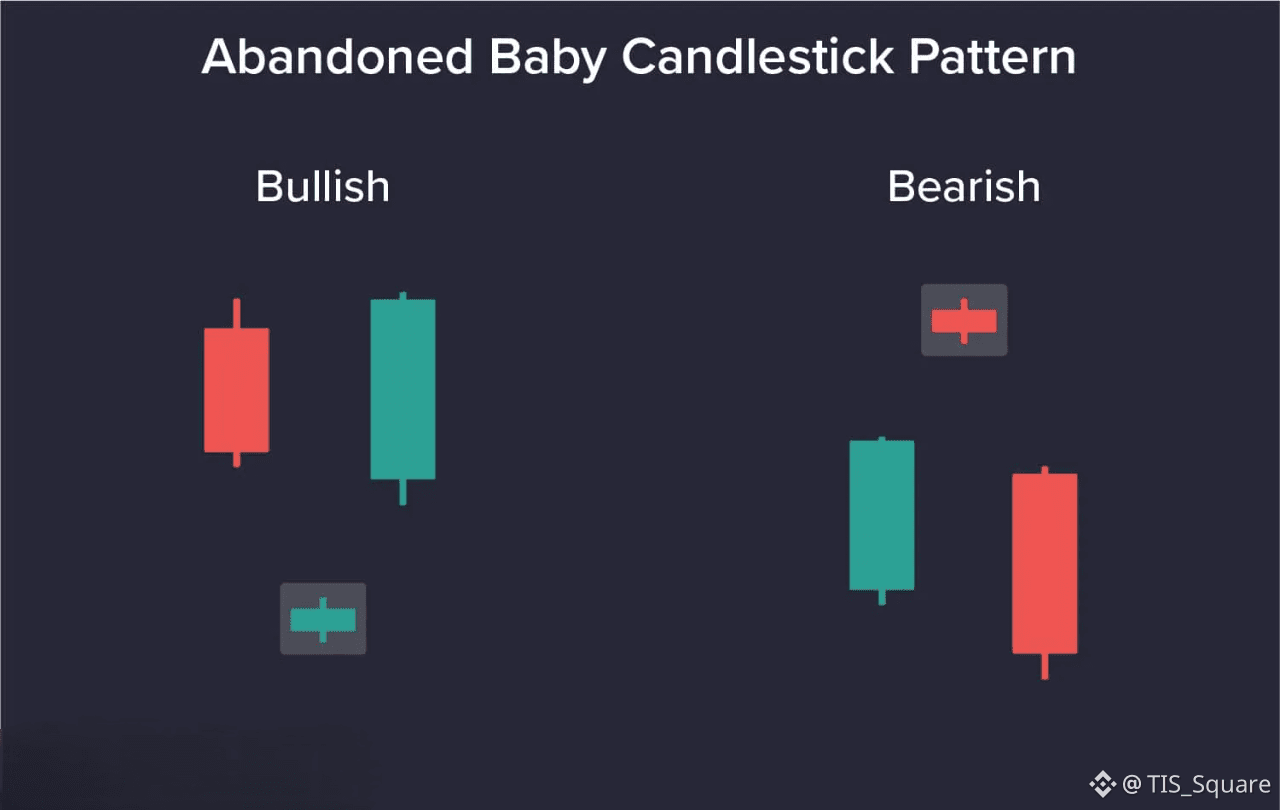 Abandoned Baby Candlestick Pattern

Bullish

Bearish

@ TIS_Square